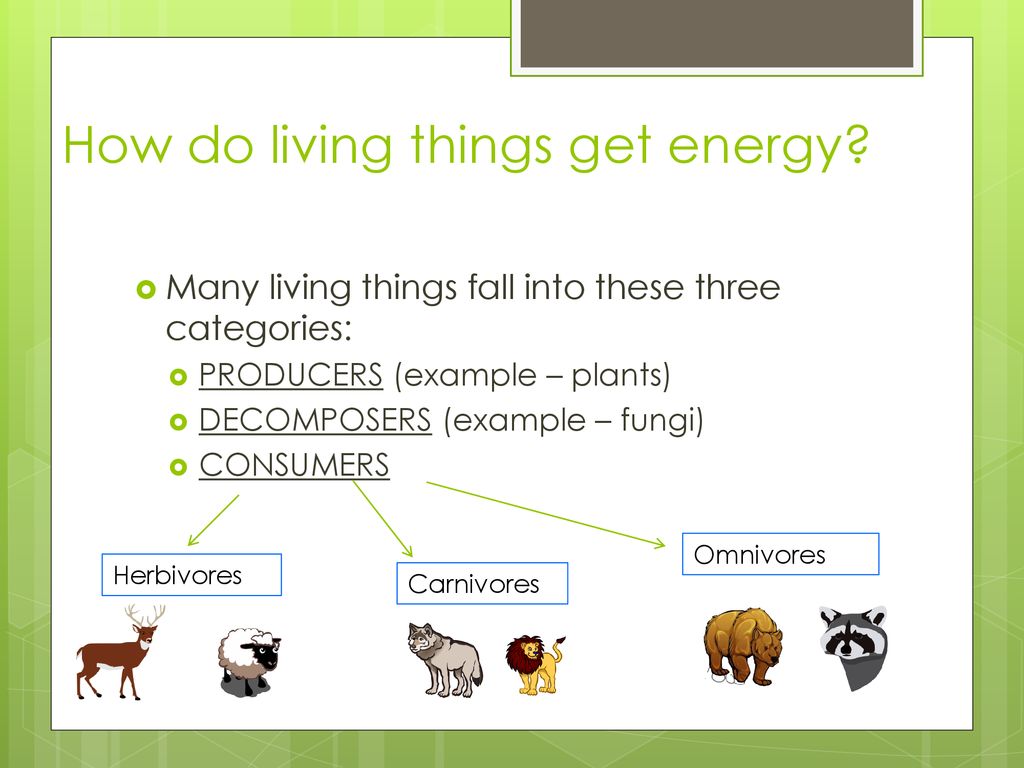 How do living things get energy?

Many living things fall into these three categories:

PRODUCERS (example – plants)

DECOMPOSERS (example – fungi)

CONSUMERS

Herbivores

Carnivores

Omnivores